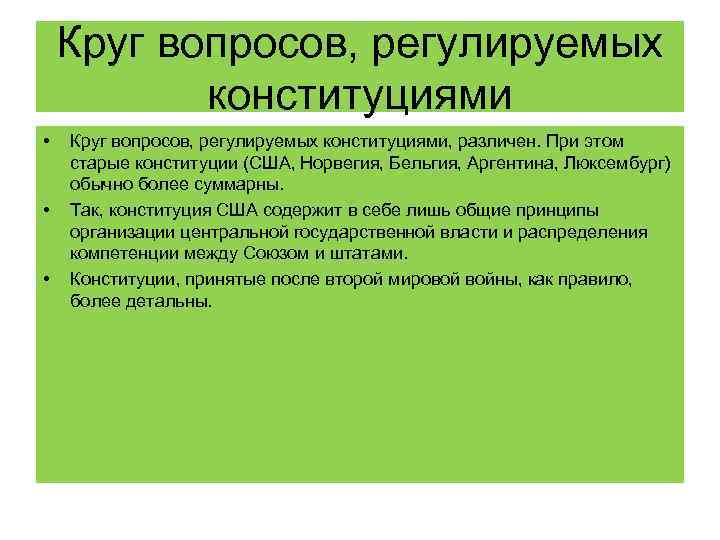 Круг вопросов, регулируемых конституциями

• Круг вопросов, регулируемых конституциями, различен. При этом старые конституции (США, Норвегия, Бельгия, Аргентина, Люксембург) обычно более суммарны.
• Так, конституция США содержит в себе лишь общие принципы организации центральной государственной власти и распределения компетенции между Союзом и штатами.
• Конституции, принятые после второй мировой войны, как правило, более детальны.